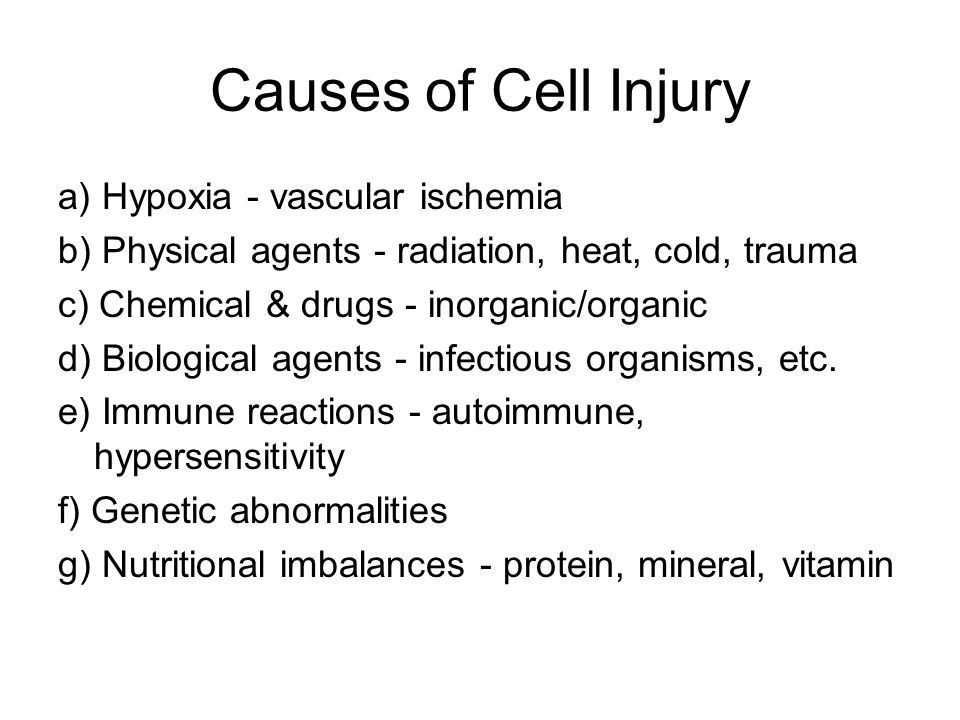 Causes of Cell Injury

a) Hypoxia - vascular ischemia

b) Physical agents - radiation, heat, cold, trauma

c) Chemical & drugs - inorganic/organic

d) Biological agents - infectious organisms, etc.

e) Immune reactions - autoimmune, hypersensitivity

f) Genetic abnormalities

g) Nutritional imbalances - protein, mineral, vitamin